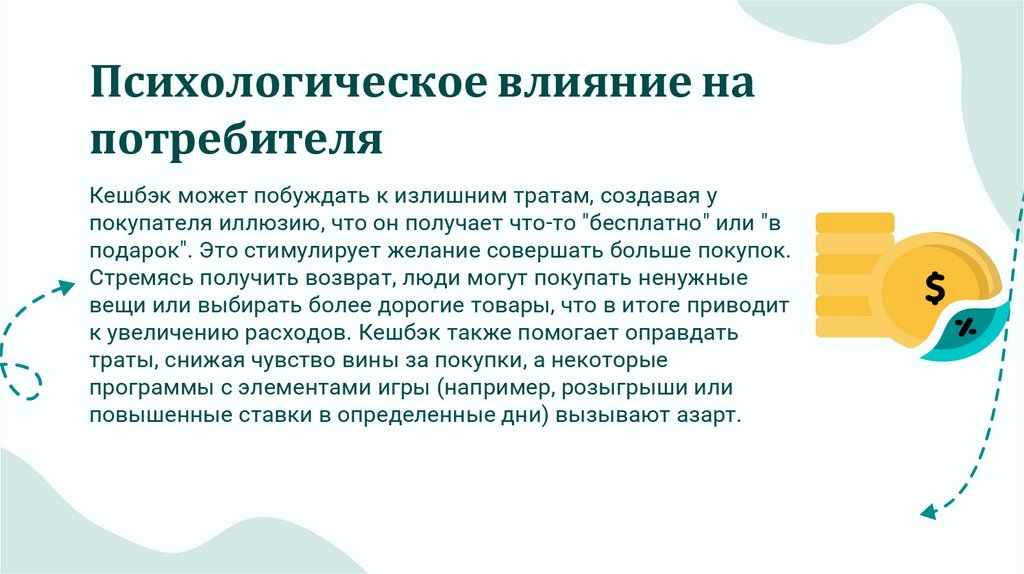 Психологическое влияние на потребителя

Кешбэк может побуждать к излишним тратам, создавая у покупателя иллюзию, что он получает что-то "бесплатно" или "в подарок". Это стимулирует желание совершать больше покупок. Стремясь получить возврат, люди могут покупать ненужные вещи или выбирать более дорогие товары, что в итоге приводит к увеличению расходов. Кешбэк также помогает оправдать траты, снижая чувство вины за покупки, а некоторые программы с элементами игры (например, розыгрыши или повышенные ставки в определенные дни) вызывают азарт.

$

%